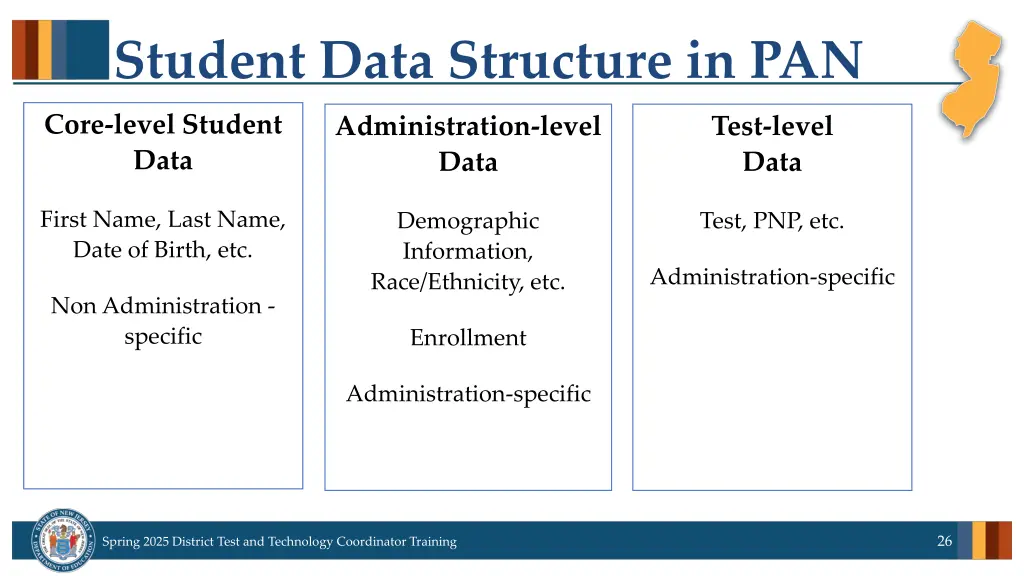 Student Data Structure in PAN

Core-level Student Data

First Name, Last Name, Date of Birth, etc.

Non Administration - specific

Administration-level Data

Demographic Information, Race/Ethnicity, etc.

Enrollment

Administration-specific

Test-level Data

Test, PNP, etc.

Administration-specific

STATE OF NEW JERSEY DEPARTMENT OF EDUCATION

Spring 2025 District Test and Technology Coordinator Training

26